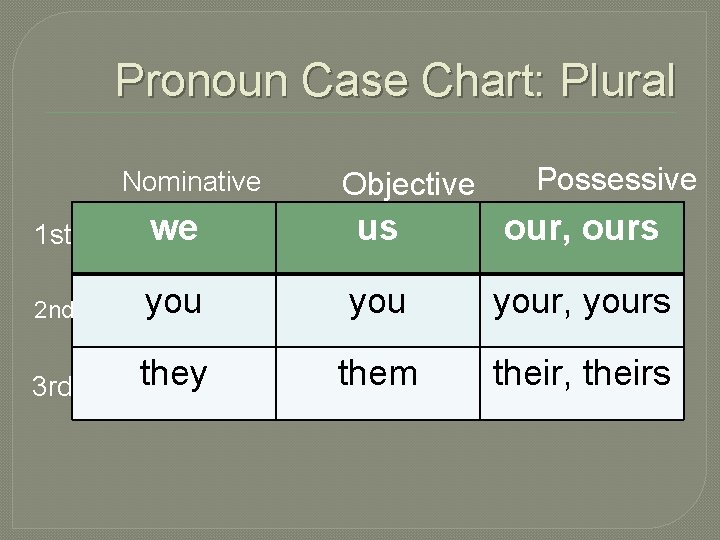 Pronoun Case Chart: Plural

| | Nominative | Objective | Possessive |
|---|---|---|---|
| 1st | we | us | our, ours |
| 2nd | you | you | your, yours |
| 3rd | they | them | their, theirs |